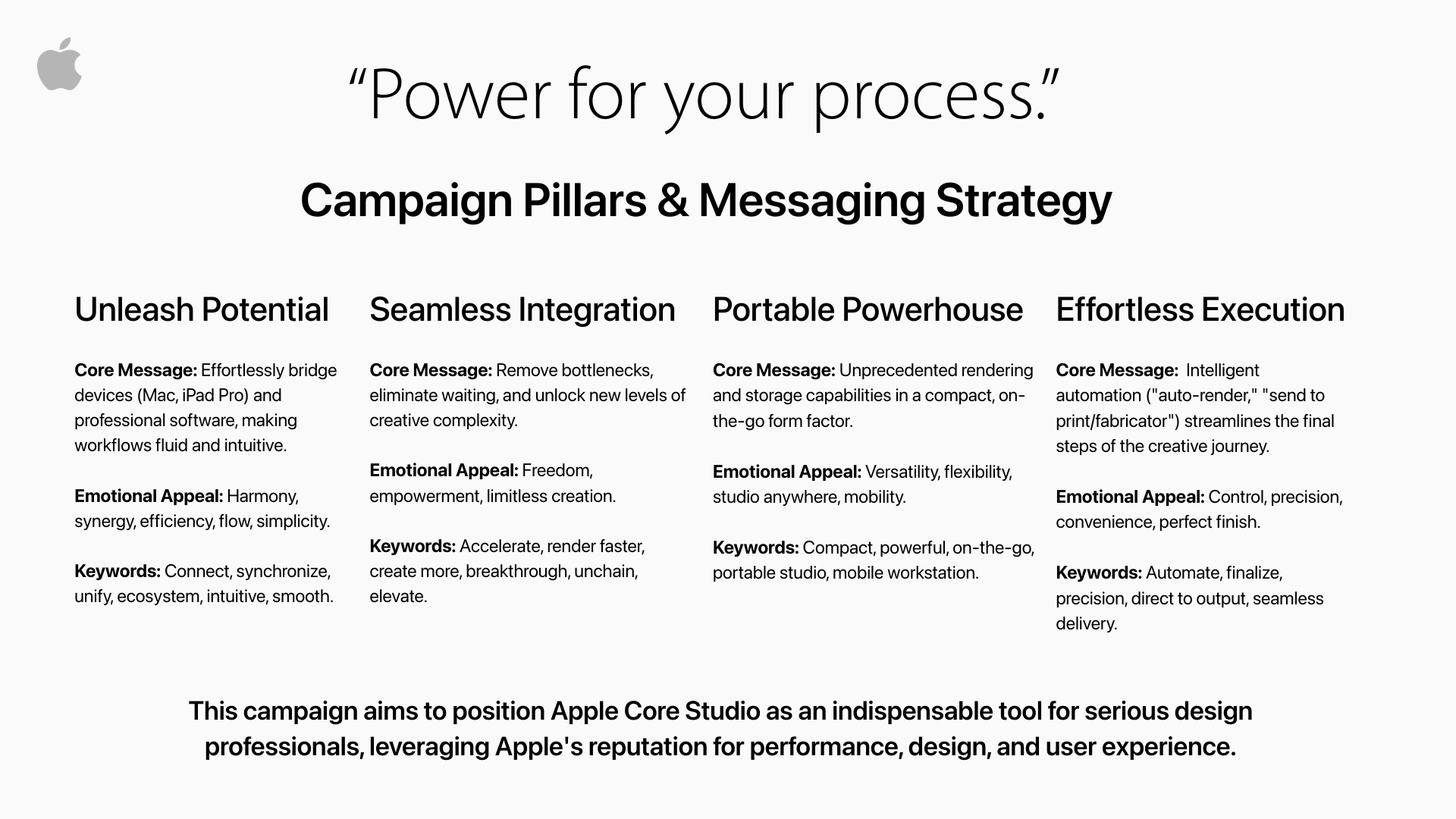 “Power for your process.”

Campaign Pillars & Messaging Strategy

Unleash Potential

Core Message: Effortlessly bridge devices (Mac, iPad Pro) and professional software, making workflows fluid and intuitive.

Emotional Appeal: Harmony, synergy, efficiency, flow, simplicity.

Keywords: Connect, synchronize, unify, ecosystem, intuitive, smooth.

Seamless Integration

Core Message: Remove bottlenecks, eliminate waiting, and unlock new levels of creative complexity.

Emotional Appeal: Freedom, empowerment, limitless creation.

Keywords: Accelerate, render faster, create more, breakthrough, unchain, elevate.

Portable Powerhouse

Core Message: Unprecedented rendering and storage capabilities in a compact, on-the-go form factor.

Emotional Appeal: Versatility, flexibility, studio anywhere, mobility.

Keywords: Compact, powerful, on-the-go, portable studio, mobile workstation.

Effortless Execution

Core Message: Intelligent automation ("auto-render," "send to print/fabricator") streamlines the final steps of the creative journey.

Emotional Appeal: Control, precision, convenience, perfect finish.

Keywords: Automate, finalize, precision, direct to output, seamless delivery.

This campaign aims to position Apple Core Studio as an indispensable tool for serious design professionals, leveraging Apple's reputation for performance, design, and user experience.